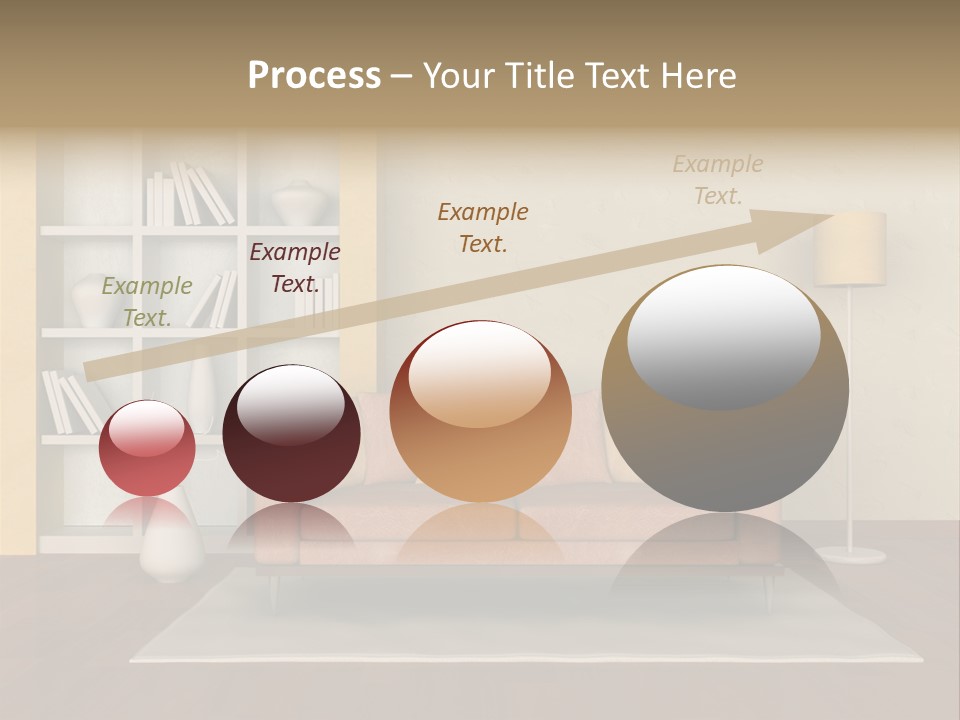 Process – Your Title Text Here

Example Text.

Example Text.

Example Text.

Example Text.